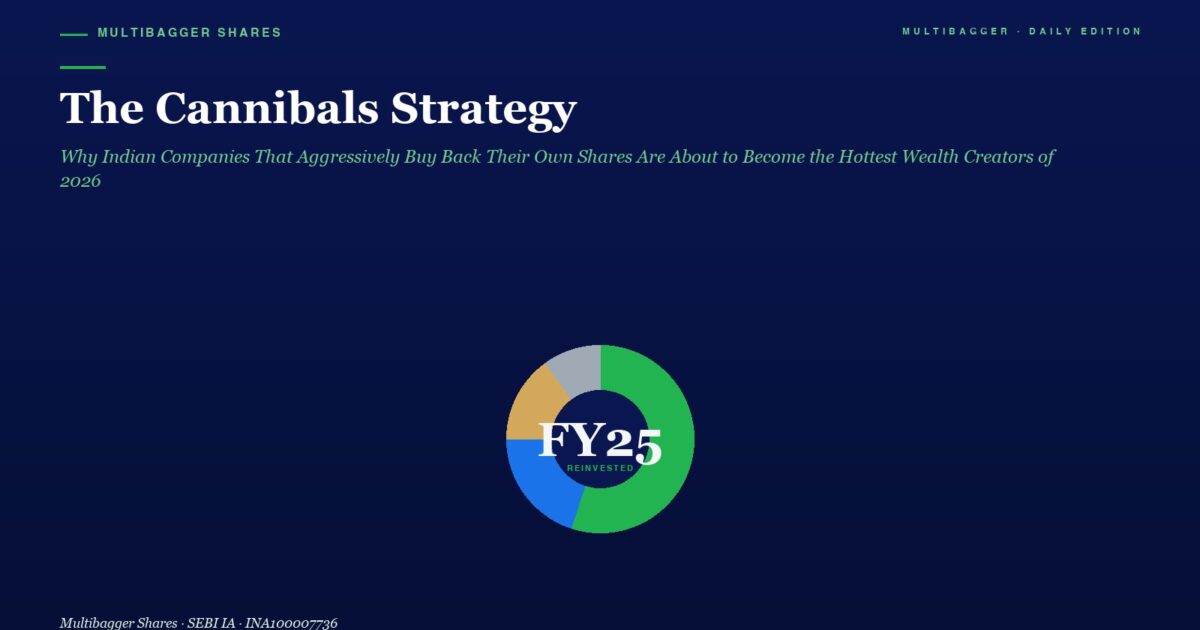 MULTIBAGGER SHARES

MULTIBAGGER · DAILY EDITION

The Cannibals Strategy

Why Indian Companies That Aggressively Buy Back Their Own Shares Are About to Become the Hottest Wealth Creators of 2026

FY25
REINVESTED

Multibagger Shares · SEBI IA · INA100007736